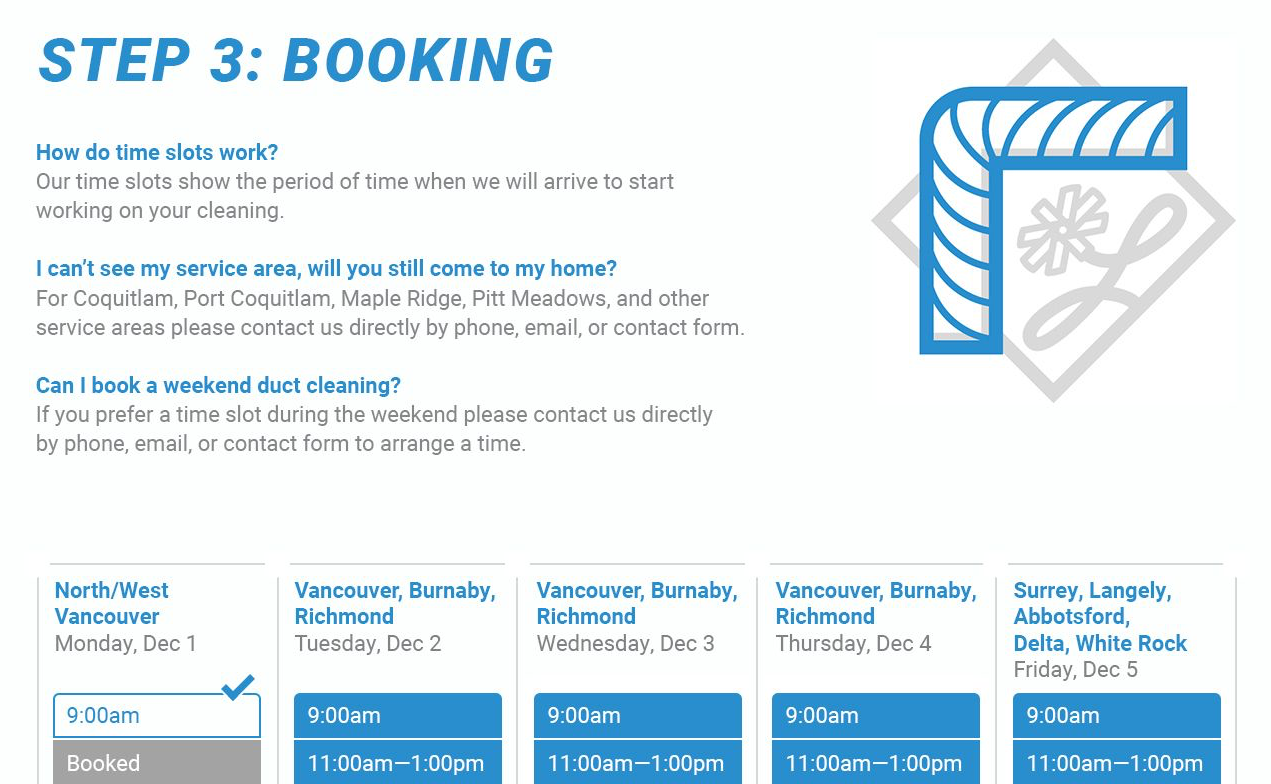 STEP 3: BOOKING

How do time slots work?
Our time slots show the period of time when we will arrive to start working on your cleaning.

I can't see my service area, will you still come to my home?
For Coquitlam, Port Coquitlam, Maple Ridge, Pitt Meadows, and other service areas please contact us directly by phone, email, or contact form.

Can I book a weekend duct cleaning?
If you prefer a time slot during the weekend please contact us directly by phone, email, or contact form to arrange a time.

North/West Vancouver
Monday, Dec 1
9:00am
Booked

Vancouver, Burnaby, Richmond
Tuesday, Dec 2
9:00am
11:00am—1:00pm

Vancouver, Burnaby, Richmond
Wednesday, Dec 3
9:00am
11:00am—1:00pm

Vancouver, Burnaby, Richmond
Thursday, Dec 4
9:00am
11:00am—1:00pm

Surrey, Langely, Abbotsford, Delta, White Rock
Friday, Dec 5
9:00am
11:00am—1:00pm